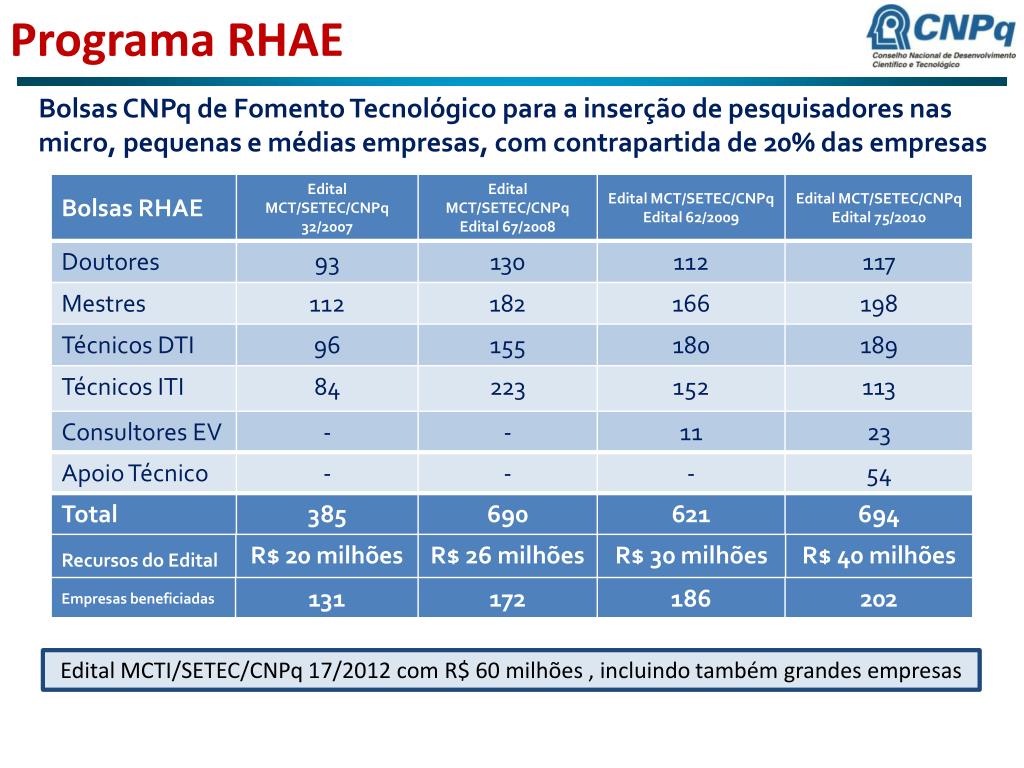 Programa RHAE

CNPq
Conselho Nacional de Desenvolvimento Científico e Tecnológico

Bolsas CNPq de Fomento Tecnológico para a inserção de pesquisadores nas micro, pequenas e médias empresas, com contrapartida de 20% das empresas

| Bolsas RHAE | Edital MCT/SETEC/CNPq 32/2007 | Edital MCT/SETEC/CNPq Edital 67/2008 | Edital MCT/SETEC/CNPq Edital 62/2009 | Edital MCT/SETEC/CNPq Edital 75/2010 |
|---|---|---|---|---|
| Doutores | 93 | 130 | 112 | 117 |
| Mestres | 112 | 182 | 166 | 198 |
| Técnicos DTI | 96 | 155 | 180 | 189 |
| Técnicos ITI | 84 | 223 | 152 | 113 |
| Consultores EV | - | - | 11 | 23 |
| Apoio Técnico | - | - | - | 54 |
| Total | 385 | 690 | 621 | 694 |
| Recursos do Edital | R$ 20 milhões | R$ 26 milhões | R$ 30 milhões | R$ 40 milhões |
| Empresas beneficiadas | 131 | 172 | 186 | 202 |

Edital MCTI/SETEC/CNPq 17/2012 com R$ 60 milhões , incluindo também grandes empresas